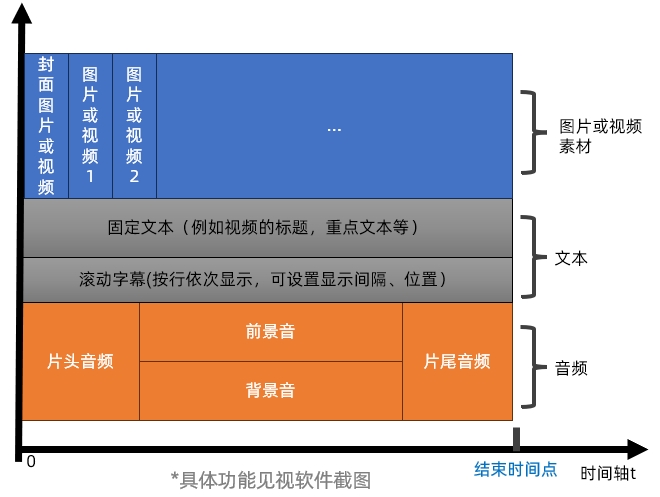 封面图片或视频

图片或视频1

图片或视频2

...

图片或视频素材

固定文本（例如视频的标题，重点文本等）

滚动字幕(按行依次显示，可设置显示间隔、位置)

文本

片头音频

前景音

背景音

片尾音频

音频

0

结束时间点

时间轴t

*具体功能见视软件截图